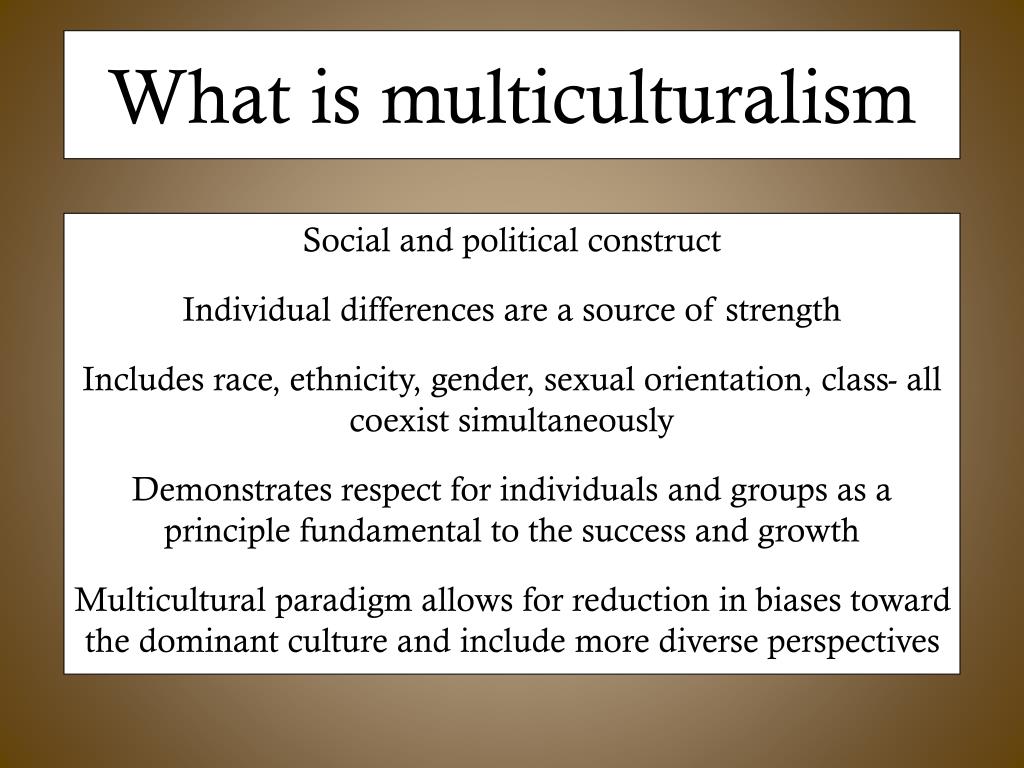 What is multiculturalism

Social and political construct

Individual differences are a source of strength

Includes race, ethnicity, gender, sexual orientation, class- all coexist simultaneously

Demonstrates respect for individuals and groups as a principle fundamental to the success and growth

Multicultural paradigm allows for reduction in biases toward the dominant culture and include more diverse perspectives